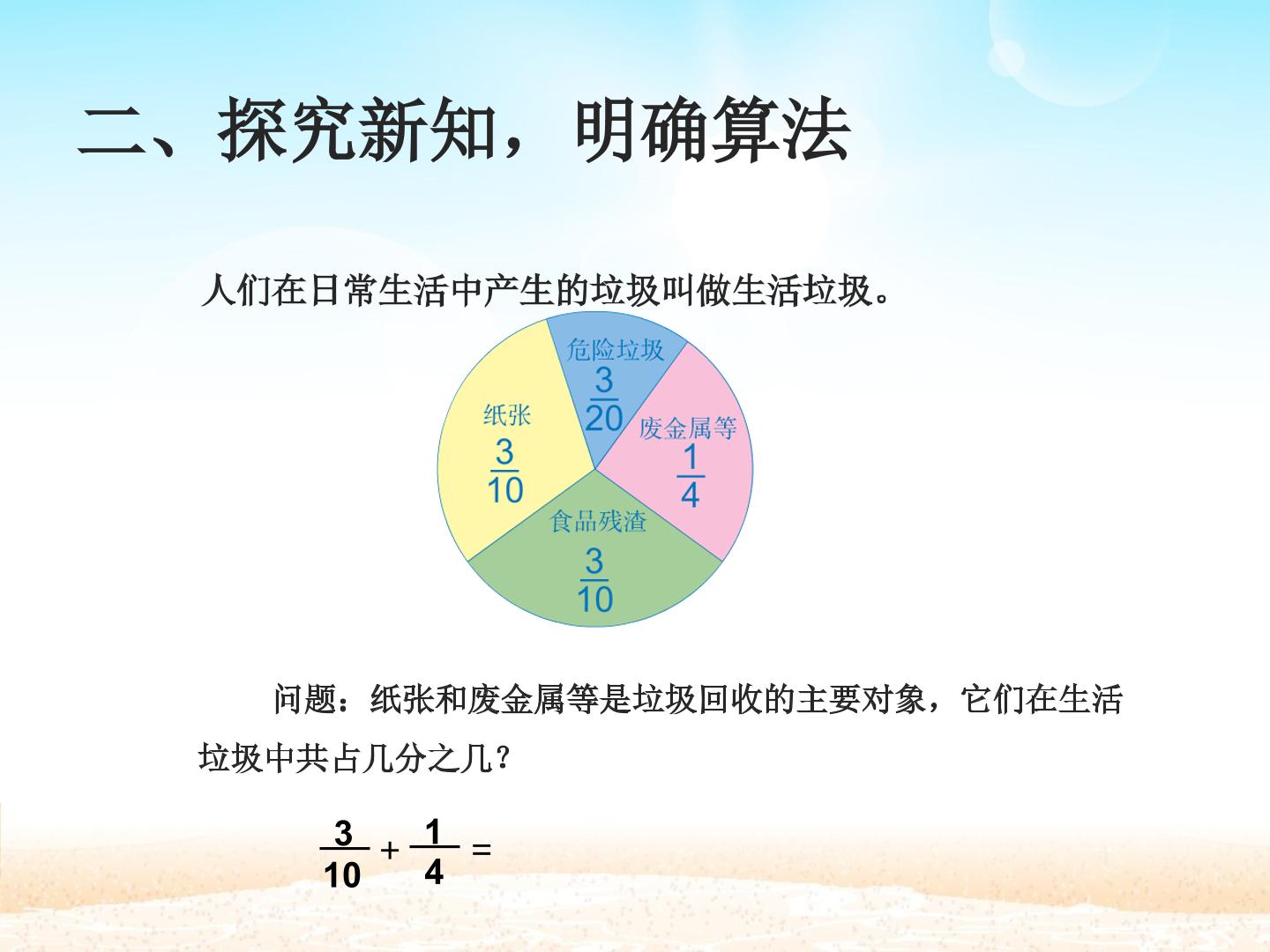 二、探究新知，明确算法

人们在日常生活中产生的垃圾叫做生活垃圾。

危险垃圾
$\frac{3}{20}$

纸张
$\frac{3}{10}$

废金属等
$\frac{1}{4}$

食品残渣
$\frac{3}{10}$

问题：纸张和废金属等是垃圾回收的主要对象，它们在生活垃圾中共占几分之几？

$\frac{3}{10}+\frac{1}{4}=$